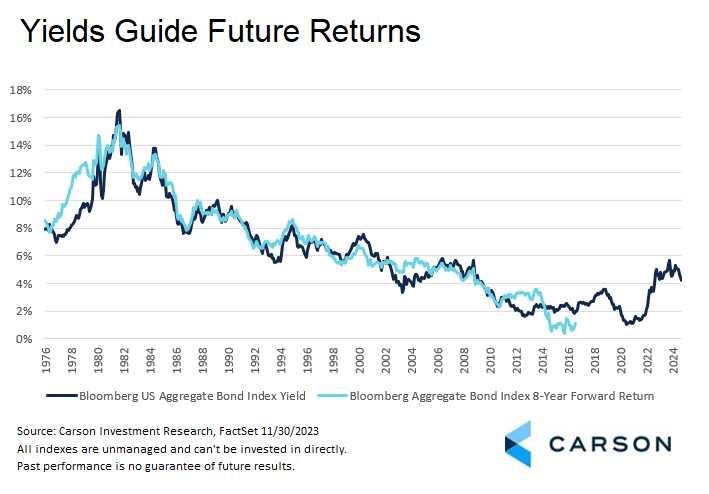 Yields Guide Future Returns

18%
16%
14%
12%
10%
8%
6%
4%
2%
0%

1976
1978
1980
1982
1984
1986
1988
1990
1992
1994
1996
1998
2000
2002
2004
2006
2008
2010
2012
2014
2016
2018
2020
2022
2024

Bloomberg US Aggregate Bond Index Yield
Bloomberg Aggregate Bond Index 8-Year Forward Return

Source: Carson Investment Research, FactSet 11/30/2023
All indexes are unmanaged and can't be invested in directly.
Past performance is no guarantee of future results.

CARSON